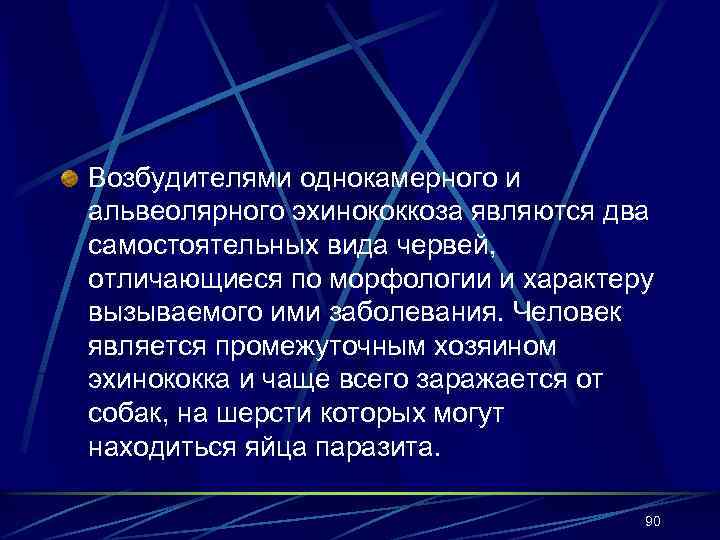 Возбудителями однокамерного и альвеолярного эхинококкоза являются два самостоятельных вида червей, отличающиеся по морфологии и характеру вызываемого ими заболевания. Человек является промежуточным хозяином эхинококка и чаще всего заражается от собак, на шерсти которых могут находиться яйца паразита.

90